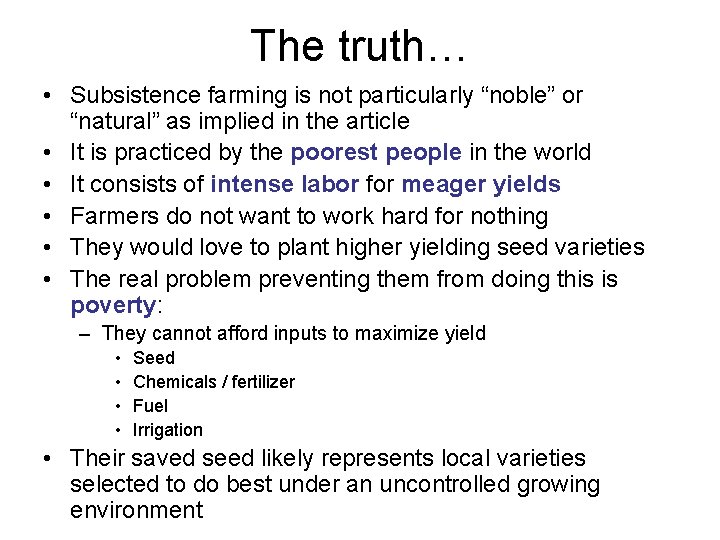 The truth…

• Subsistence farming is not particularly “noble” or “natural” as implied in the article
• It is practiced by the poorest people in the world
• It consists of intense labor for meager yields
• Farmers do not want to work hard for nothing
• They would love to plant higher yielding seed varieties
• The real problem preventing them from doing this is poverty:
– They cannot afford inputs to maximize yield
• Seed
• Chemicals / fertilizer
• Fuel
• Irrigation
• Their saved seed likely represents local varieties selected to do best under an uncontrolled growing environment